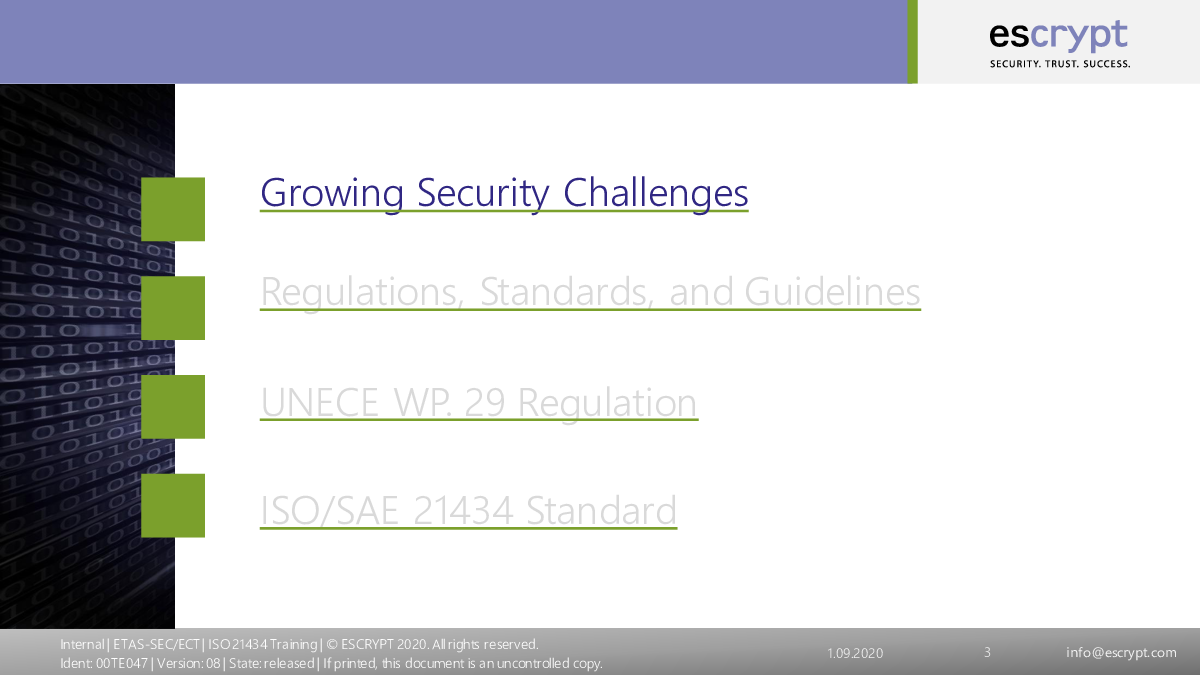 escrypt
SECURITY. TRUST. SUCCESS.

Growing Security Challenges

Regulations, Standards, and Guidelines

UNECE WP. 29 Regulation

ISO/SAE 21434 Standard

Internal | ETAS-SEC/ECT | ISO 21434 Training | © ESCRYPT 2020. All rights reserved.
Ident: 00TE047 | Version: 08 | State: released | If printed, this document is an uncontrolled copy.

1.09.2020

3

info@escrypt.com